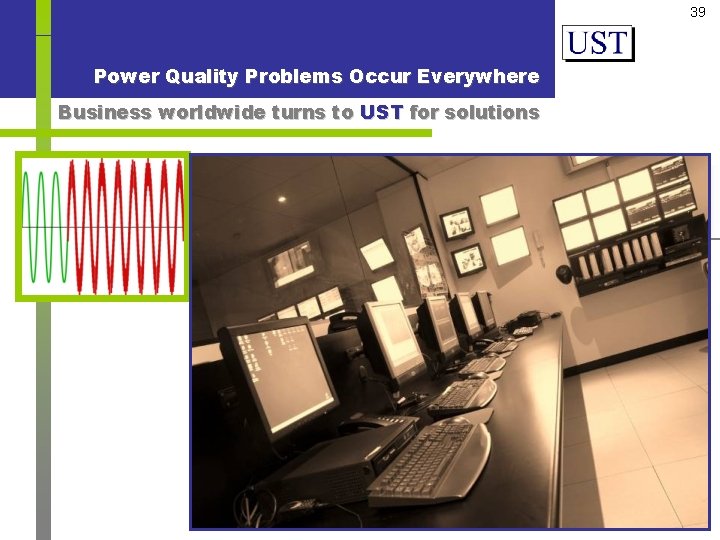 39

UST

Power Quality Problems Occur Everywhere

Business worldwide turns to UST for solutions